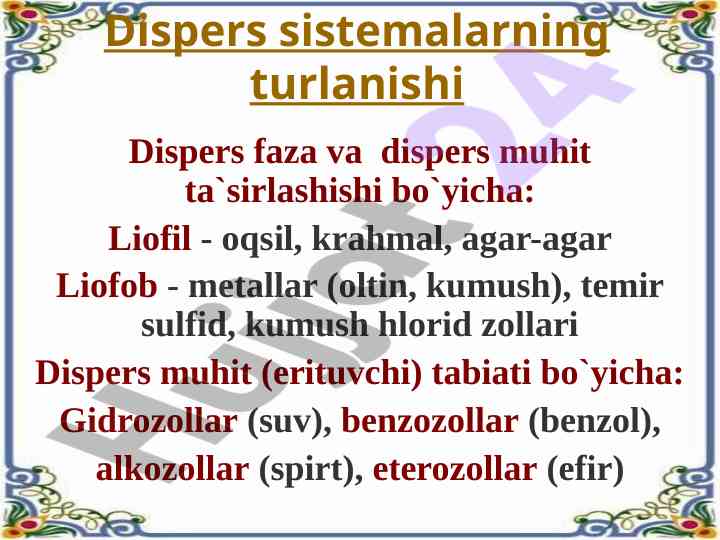 Dispers sistemalarning turlanishi

Dispers faza va dispers muhit ta`sirlashishi bo`yicha:

Liofil - oqsil, krahmal, agar-agar

Liofob - metallar (oltin, kumush), temir sulfid, kumush hlorid zollari

Dispers muhit (erituvchi) tabiati bo`yicha:

Gidrozollar (suv), benzozollar (benzol), alkozollar (spirt), eterozollar (efir)

Hujjat24